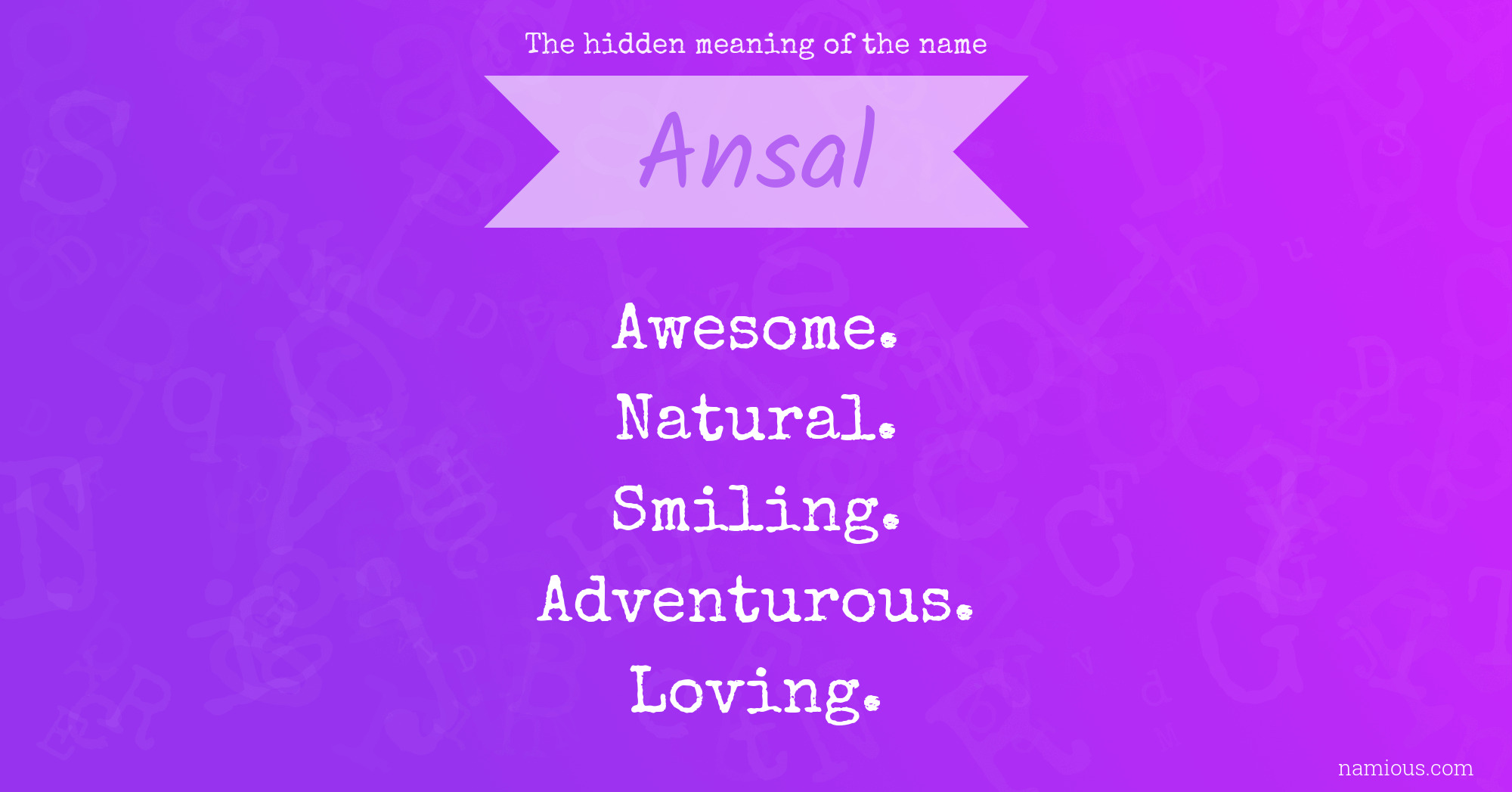 The hidden meaning of the name

Ansal

Awesome.
Natural.
Smiling.
Adventurous.
Loving.

namious.com